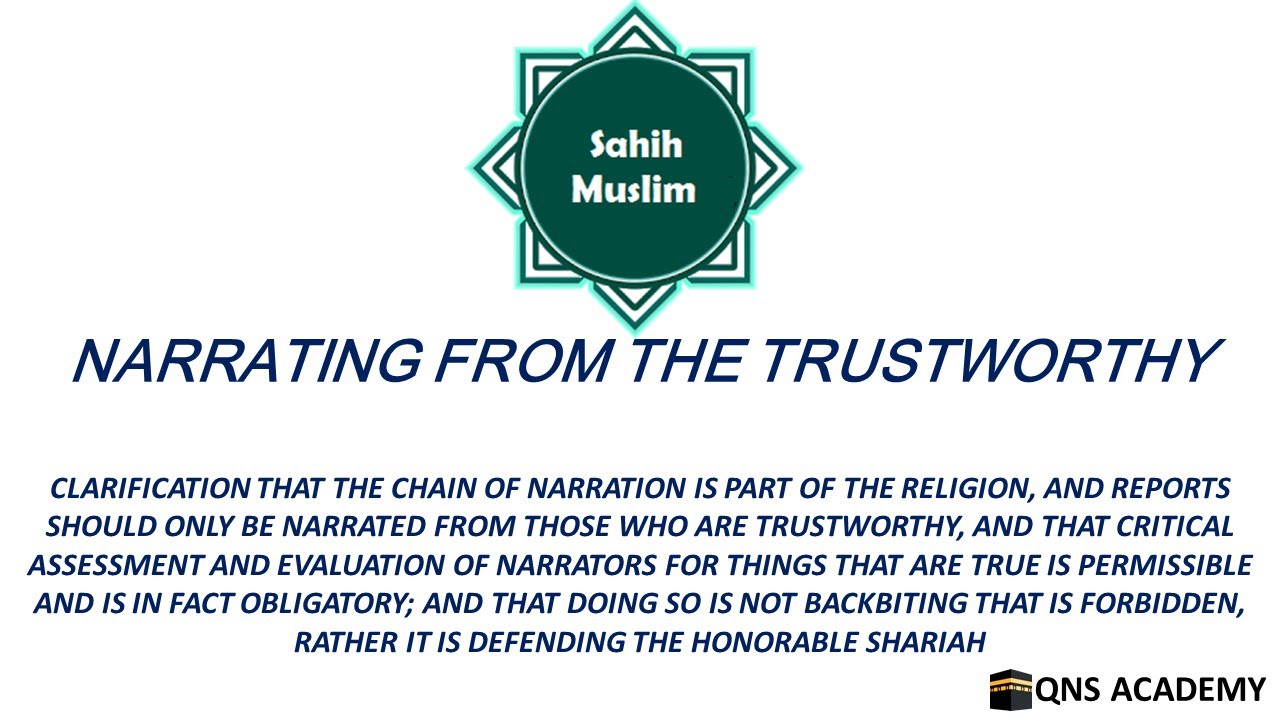 Sahih Muslim

NARRATING FROM THE TRUSTWORTHY

CLARIFICATION THAT THE CHAIN OF NARRATION IS PART OF THE RELIGION, AND REPORTS SHOULD ONLY BE NARRATED FROM THOSE WHO ARE TRUSTWORTHY, AND THAT CRITICAL ASSESSMENT AND EVALUATION OF NARRATORS FOR THINGS THAT ARE TRUE IS PERMISSIBLE AND IS IN FACT OBLIGATORY; AND THAT DOING SO IS NOT BACKBITING THAT IS FORBIDDEN, RATHER IT IS DEFENDING THE HONORABLE SHARIAH

QNS ACADEMY